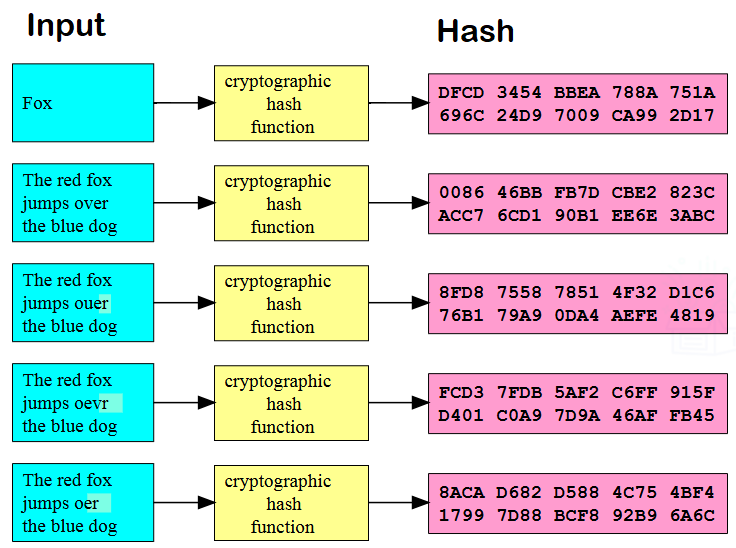 Input

Hash

Fox

cryptographic hash function

DFCD 3454 BBEA 788A 751A 696C 24D9 7009 CA99 2D17

The red fox jumps over the blue dog

cryptographic hash function

0086 46BB FB7D CBE2 823C ACC7 6CD1 90B1 EE6E 3ABC

The red fox jumps ouer the blue dog

cryptographic hash function

8FD8 7558 7851 4F32 D1C6 76B1 79A9 0DA4 AEFE 4819

The red fox jumps oevr the blue dog

cryptographic hash function

FCD3 7FDB 5AF2 C6FF 915F D401 C0A9 7D9A 46AF FB45

The red fox jumps oer the blue dog

cryptographic hash function

8ACA D682 D588 4C75 4BF4 1799 7D88 BCF8 92B9 6A6C